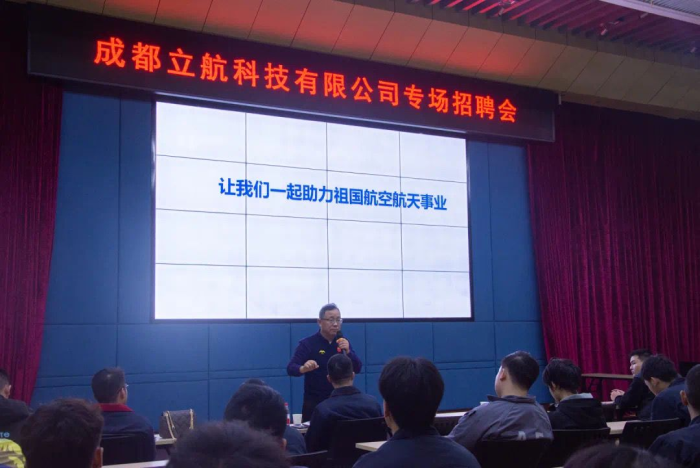 成都立航科技有限公司专场招聘会

让我们一起助力祖国航空航天事业